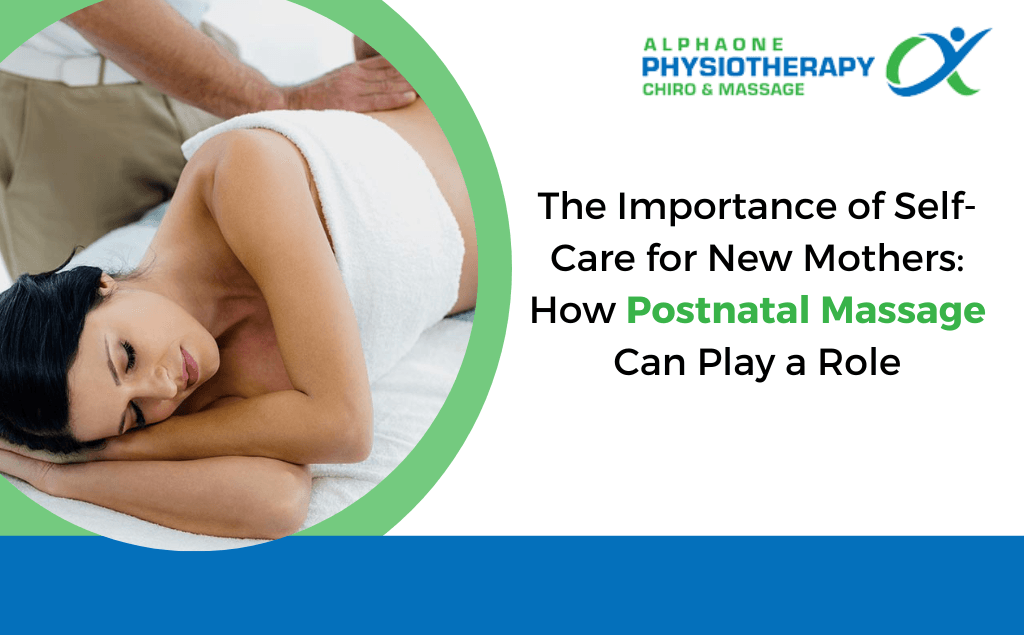 ALPHAONE
PHYSIOTHERAPY
CHIRO & MASSAGE

The Importance of Self-Care for New Mothers: How Postnatal Massage Can Play a Role